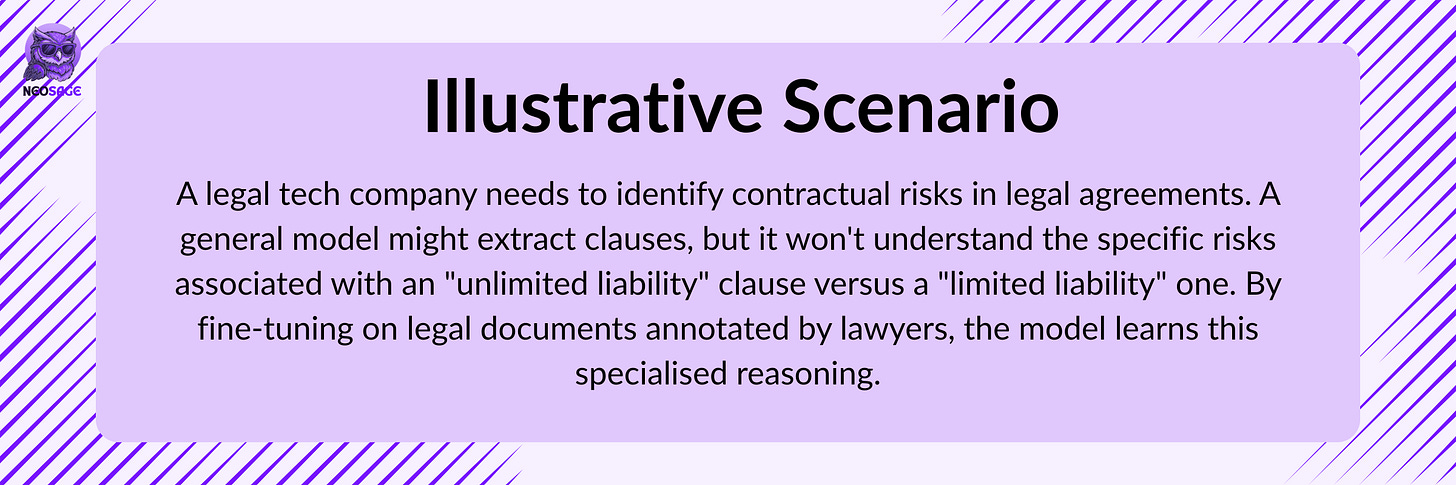 NEOSAGE

Illustrative Scenario

A legal tech company needs to identify contractual risks in legal agreements. A general model might extract clauses, but it won't understand the specific risks associated with an "unlimited liability" clause versus a "limited liability" one. By fine-tuning on legal documents annotated by lawyers, the model learns this specialised reasoning.